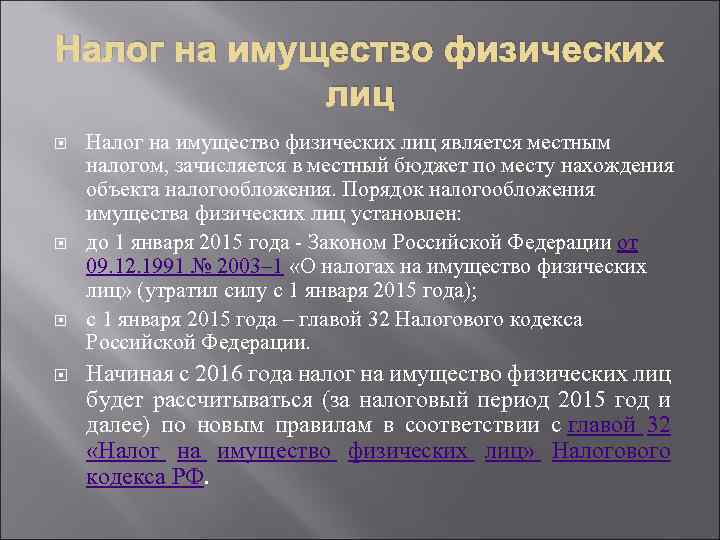 Налог на имущество физических лиц

Налог на имущество физических лиц является местным налогом, зачисляется в местный бюджет по месту нахождения объекта налогообложения. Порядок налогообложения имущества физических лиц установлен:

до 1 января 2015 года - Законом Российской Федерации от 09.12.1991 № 2003–1 «О налогах на имущество физических лиц» (утратил силу с 1 января 2015 года);

с 1 января 2015 года – главой 32 Налогового кодекса Российской Федерации.

Начиная с 2016 года налог на имущество физических лиц будет рассчитываться (за налоговый период 2015 год и далее) по новым правилам в соответствии с главой 32 «Налог на имущество физических лиц» Налогового кодекса РФ.